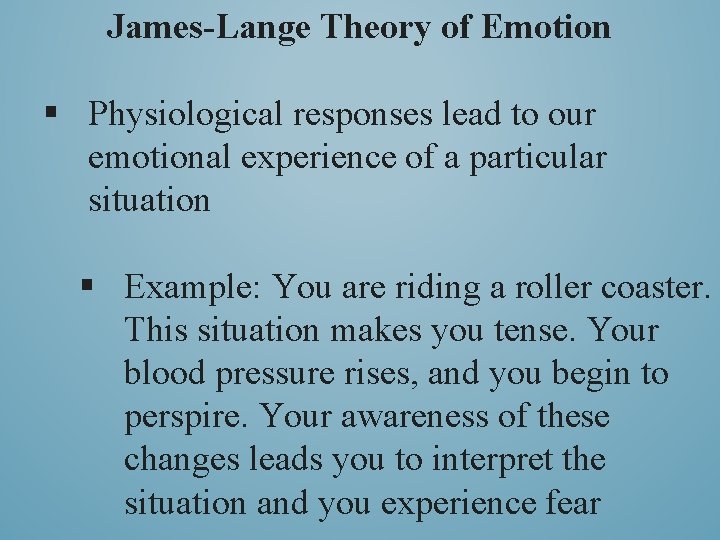 James-Lange Theory of Emotion

▪ Physiological responses lead to our emotional experience of a particular situation

▪ Example: You are riding a roller coaster. This situation makes you tense. Your blood pressure rises, and you begin to perspire. Your awareness of these changes leads you to interpret the situation and you experience fear